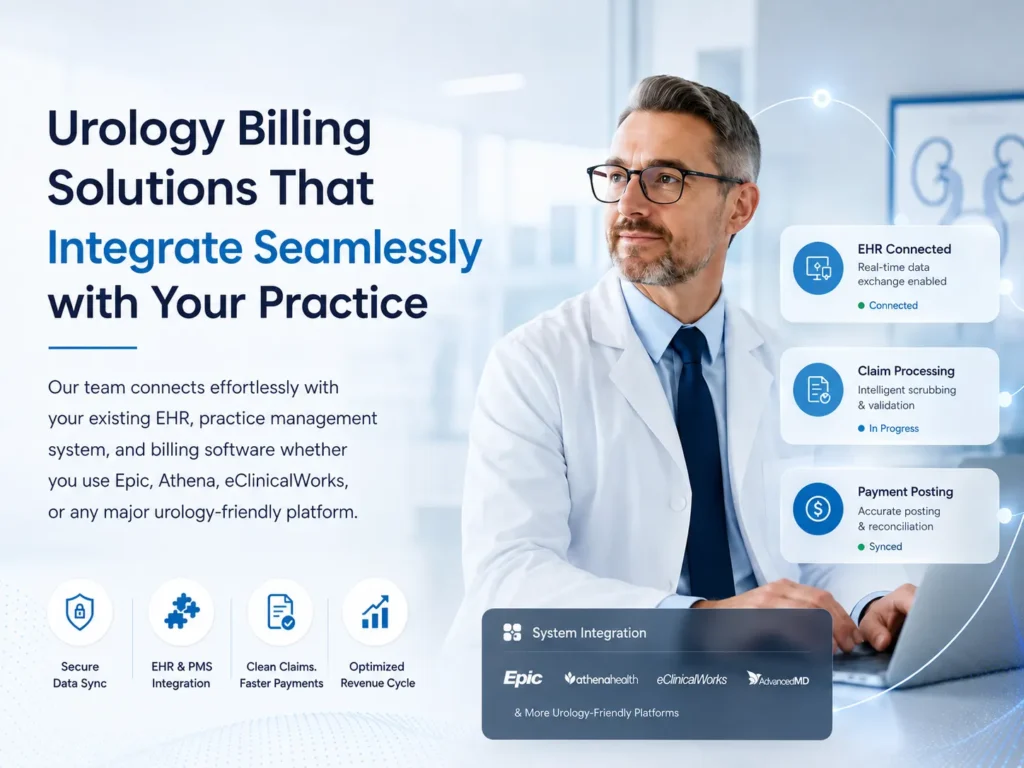 Urology Billing Solutions That Integrate Seamlessly with Your Practice

Our team connects effortlessly with your existing EHR, practice management system, and billing software whether you use Epic, Athena, eClinicalWorks, or any major urology-friendly platform.

Secure Data Sync

EHR & PMS Integration

Clean Claims. Faster Payments

Optimized Revenue Cycle

EHR Connected
Real-time data exchange enabled
Connected

Claim Processing
Intelligent scrubbing & validation
In Progress

Payment Posting
Accurate posting & reconciliation
Synced

System Integration

Epic athenahealth eClinicalWorks AdvancedMD

& More Urology-Friendly Platforms